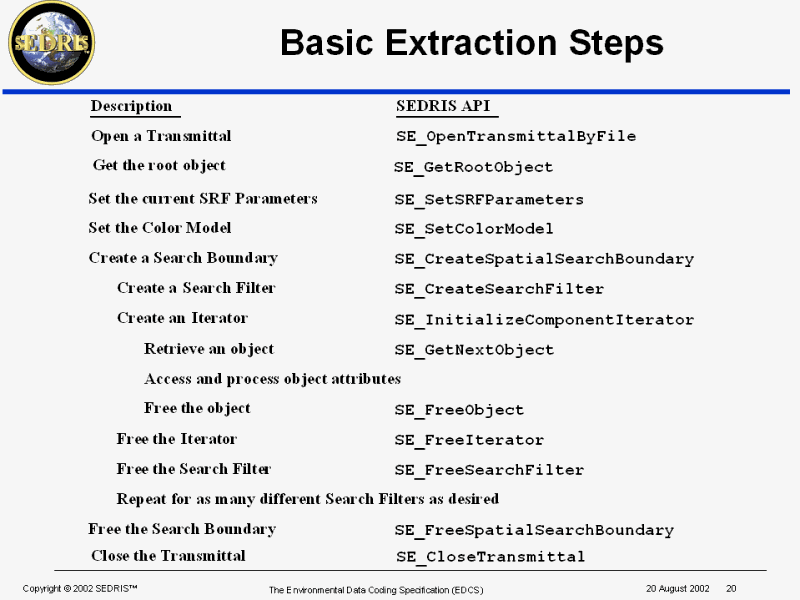 SEDRIS

Basic Extraction Steps

| Description | SEDRIS API |
|---|---|
| Open a Transmittal | SE_OpenTransmittalByFile |
| Get the root object | SE_GetRootObject |
| Set the current SRF Parameters | SE_SetSRFParameters |
| Set the Color Model | SE_SetColorModel |
| Create a Search Boundary | SE_CreateSpatialSearchBoundary |
| Create a Search Filter | SE_CreateSearchFilter |
| Create an Iterator | SE_InitializeComponentIterator |
| Retrieve an object | SE_GetNextObject |
| Access and process object attributes | |
| Free the object | SE_FreeObject |
| Free the Iterator | SE_FreeIterator |
| Free the Search Filter | SE_FreeSearchFilter |
| Repeat for as many different Search Filters as desired | |
| Free the Search Boundary | SE_FreeSpatialSearchBoundary |
| Close the Transmittal | SE_CloseTransmittal |

Copyright © 2002 SEDRIS™ The Environmental Data Coding Specification (EDCS) 20 August 2002 20